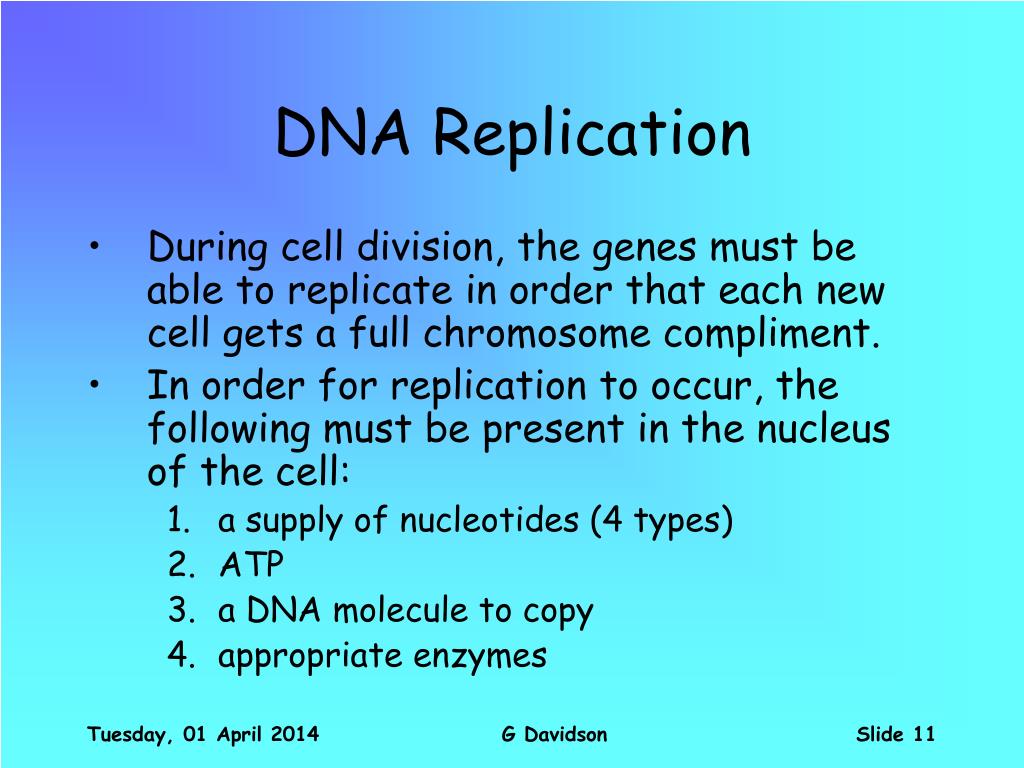 DNA Replication

• During cell division, the genes must be able to replicate in order that each new cell gets a full chromosome compliment.
• In order for replication to occur, the following must be present in the nucleus of the cell:
1. a supply of nucleotides (4 types)
2. ATP
3. a DNA molecule to copy
4. appropriate enzymes

Tuesday, 01 April 2014 G Davidson Slide 11